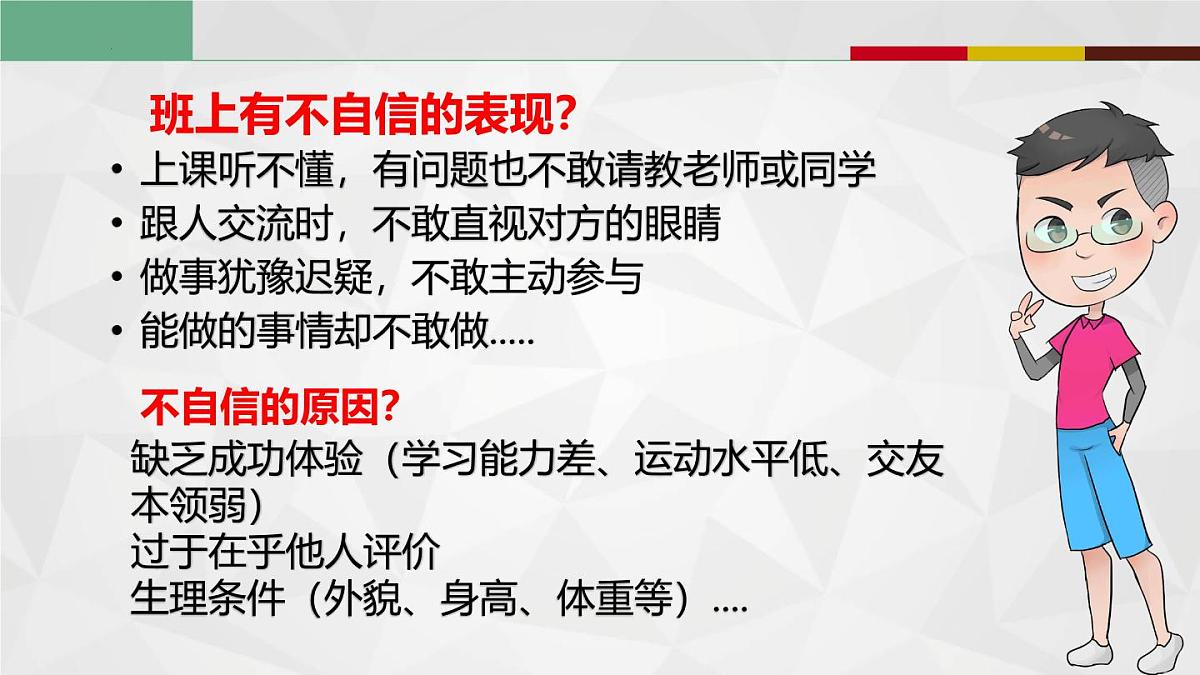 班上有不自信的表现?

• 上课听不懂，有问题也不敢请教老师或同学
• 跟人交流时，不敢直视对方的眼睛
• 做事犹豫迟疑，不敢主动参与
• 能做的事情却不敢做.....

不自信的原因?

缺乏成功体验（学习能力差、运动水平低、交友本领弱）
过于在乎他人评价
生理条件（外貌、身高、体重等）....